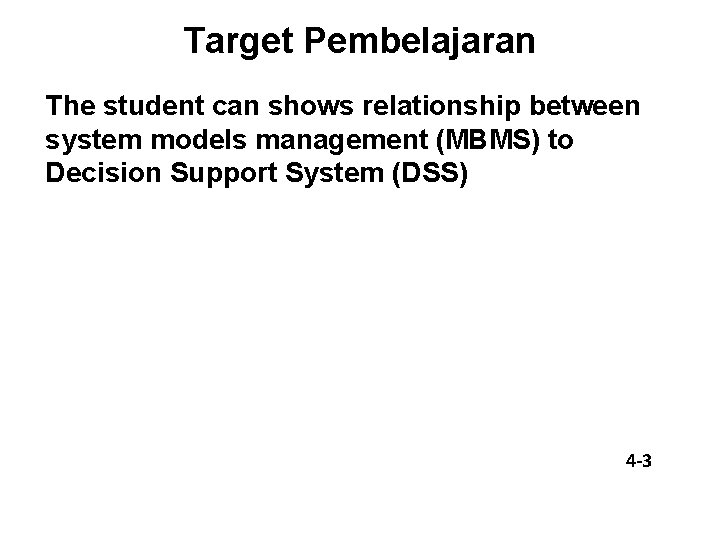 Target Pembelajaran

The student can shows relationship between system models management (MBMS) to Decision Support System (DSS)

4-3